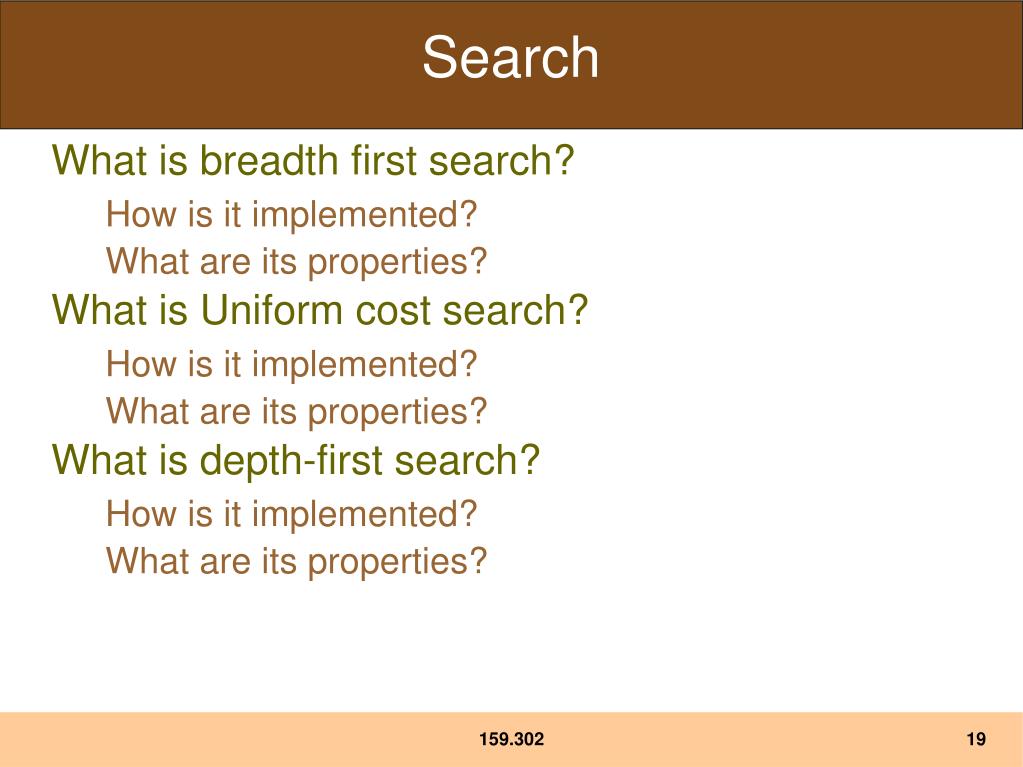 Search

What is breadth first search?

How is it implemented?

What are its properties?

What is Uniform cost search?

How is it implemented?

What are its properties?

What is depth-first search?

How is it implemented?

What are its properties?

159.302

19